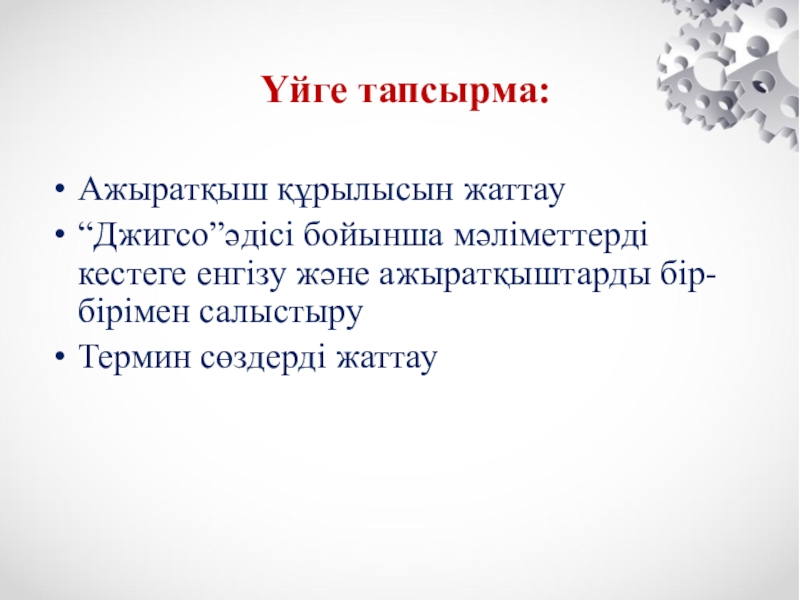 Үйге тапсырма:

• Ажыратқыш құрылысын жаттау
• “Джигсо”әдісі бойынша мәліметтерді кестеге енгізу және ажыратқыштарды бір-бірімен салыстыру
• Термин сөздерді жаттау